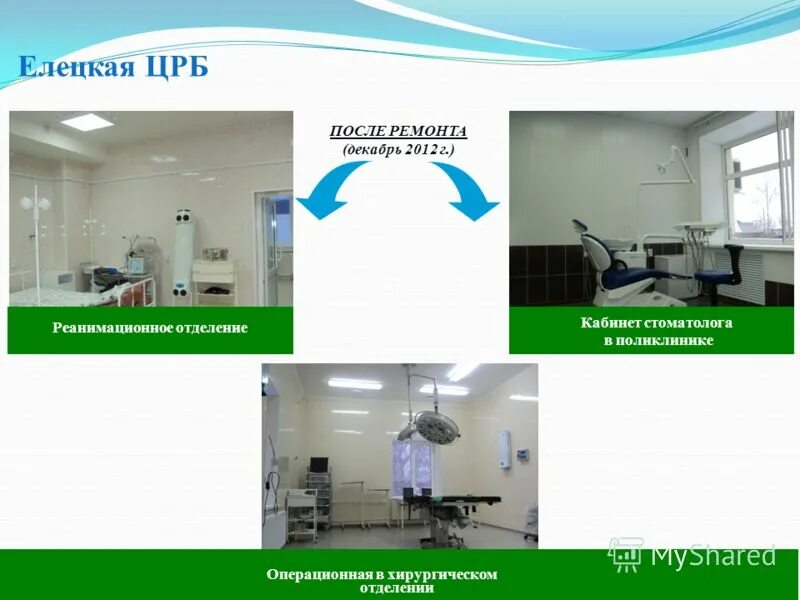 Елецкая ЦРБ

ПОСЛЕ РЕМОНТА
(декабрь 2012 г.)

Реанимационное отделение

Кабинет стоматолога
в поликлинике

Операционная в хирургическом отделении

MyShared